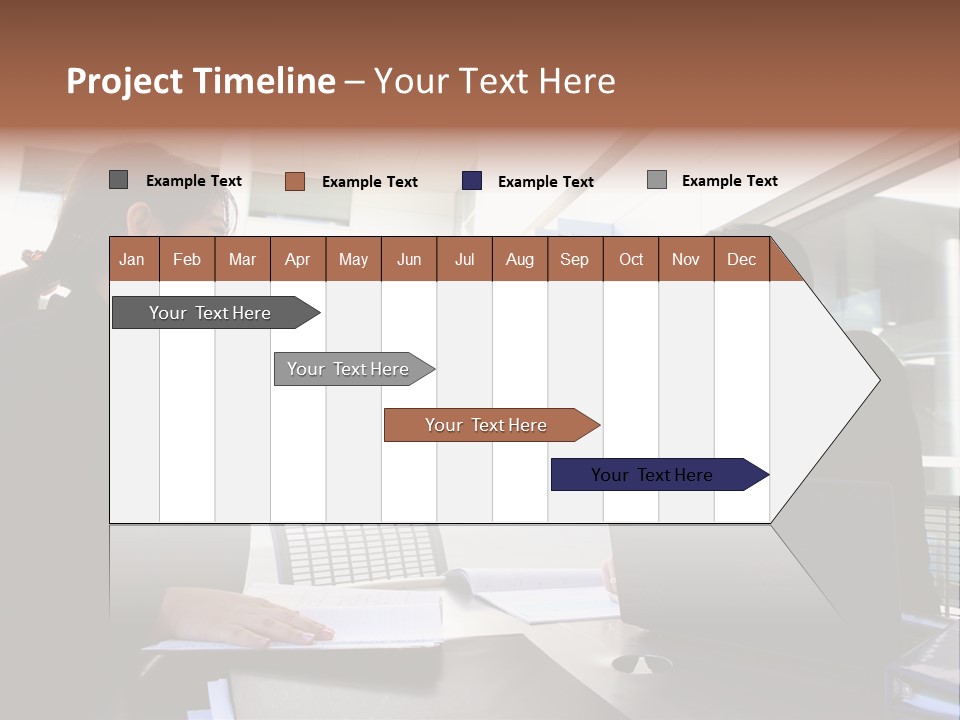 Project Timeline – Your Text Here

Example Text
Example Text
Example Text
Example Text

| Jan | Feb | Mar | Apr | May | Jun | Jul | Aug | Sep | Oct | Nov | Dec |
|---|---|---|---|---|---|---|---|---|---|---|---|

Your Text Here
Your Text Here
Your Text Here
Your Text Here